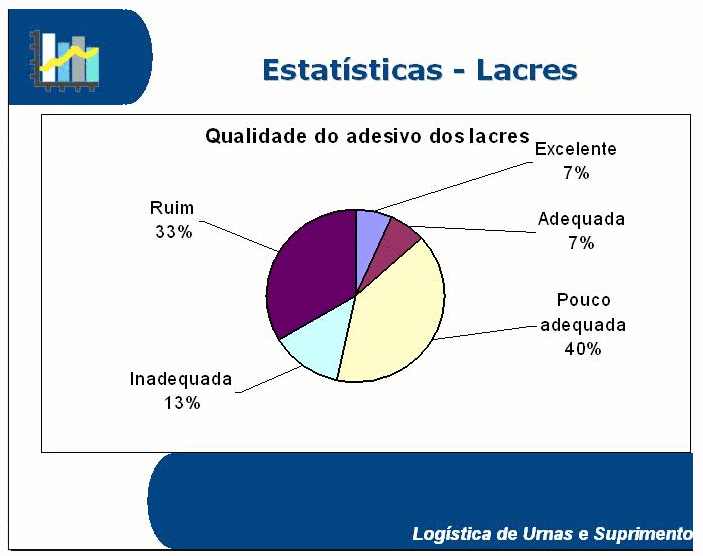 Estatísticas - Lacres

Qualidade do adesivo dos lacres

Excelente
7%

Adequada
7%

Pouco adequada
40%

Inadequada
13%

Ruim
33%

Logística de Urnas e Suprimento